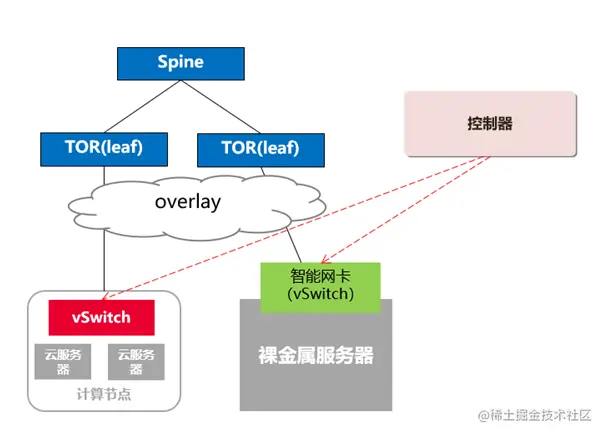 Spine

TOR(leaf)

TOR(leaf)

控制器

overlay

智能网卡
(vSwitch)

vSwitch

云服务器

云服务器

计算节点

裸金属服务器

@稀土掘金技术社区